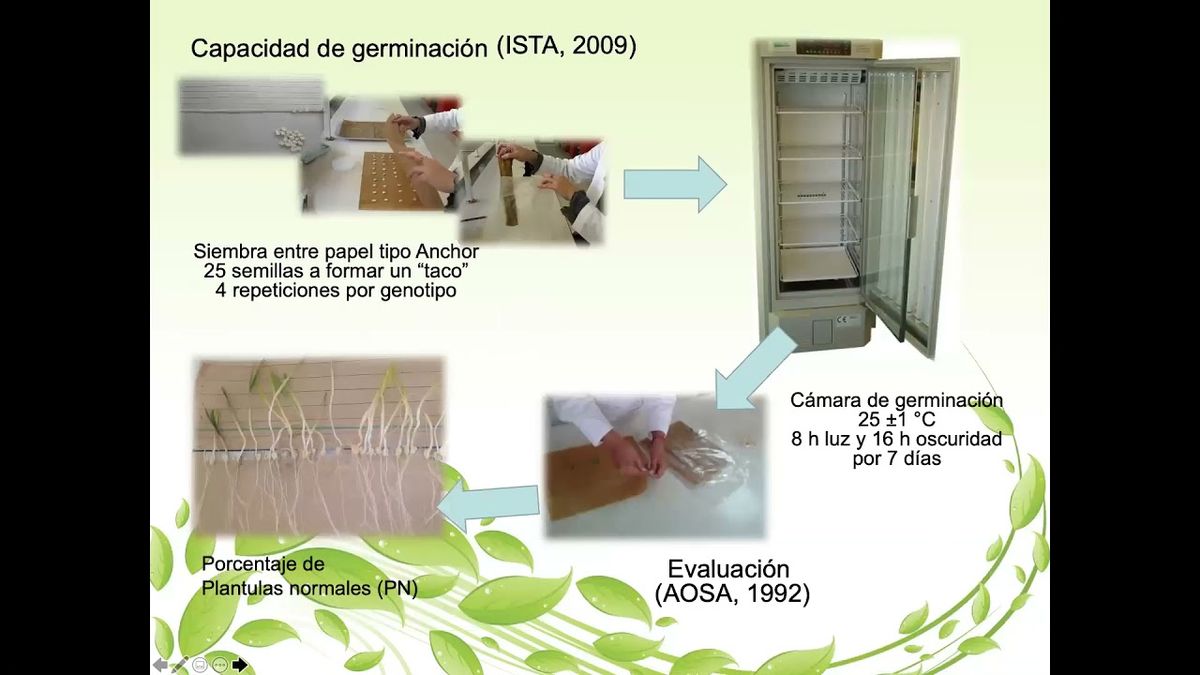 Capacidad de germinación (ISTA, 2009)

Siembra entre papel tipo Anchor
25 semillas a formar un “taco”
4 repeticiones por genotipo

Cámara de germinación
25 ±1 °C
8 h luz y 16 h oscuridad
por 7 días

Evaluación
(AOSA, 1992)

Porcentaje de
Plantulas normales (PN)